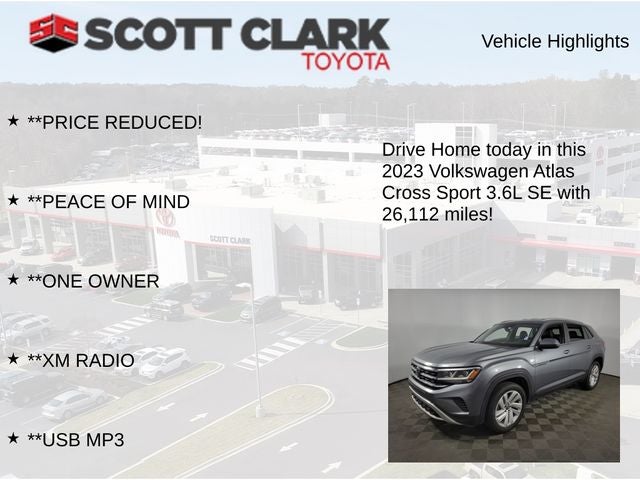 SC SCOTT CLARK
TOYOTA

Vehicle Highlights

★ **PRICE REDUCED!

★ **PEACE OF MIND

★ **ONE OWNER

★ **XM RADIO

★ **USB MP3

Drive Home today in this 2023 Volkswagen Atlas Cross Sport 3.6L SE with 26,112 miles!

TOYOTA
SCOTT CLARK